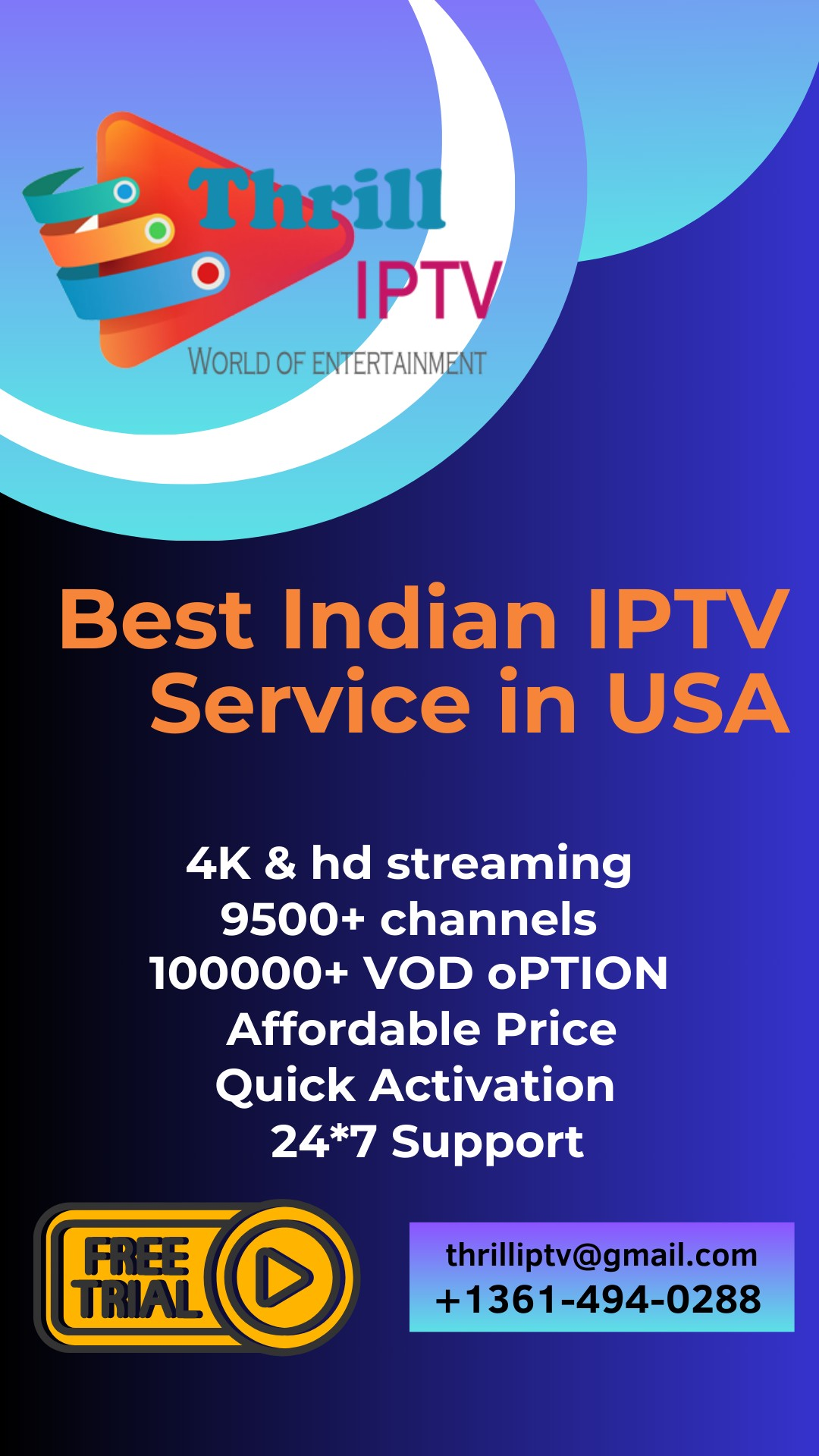 Thrill IPTV
WORLD OF ENTERTAINMENT

Best Indian IPTV Service in USA

4K & hd streaming
9500+ channels
100000+ VOD oPTION
Affordable Price
Quick Activation
24*7 Support

FREE TRIAL

thrilliptv@gmail.com
+1361-494-0288